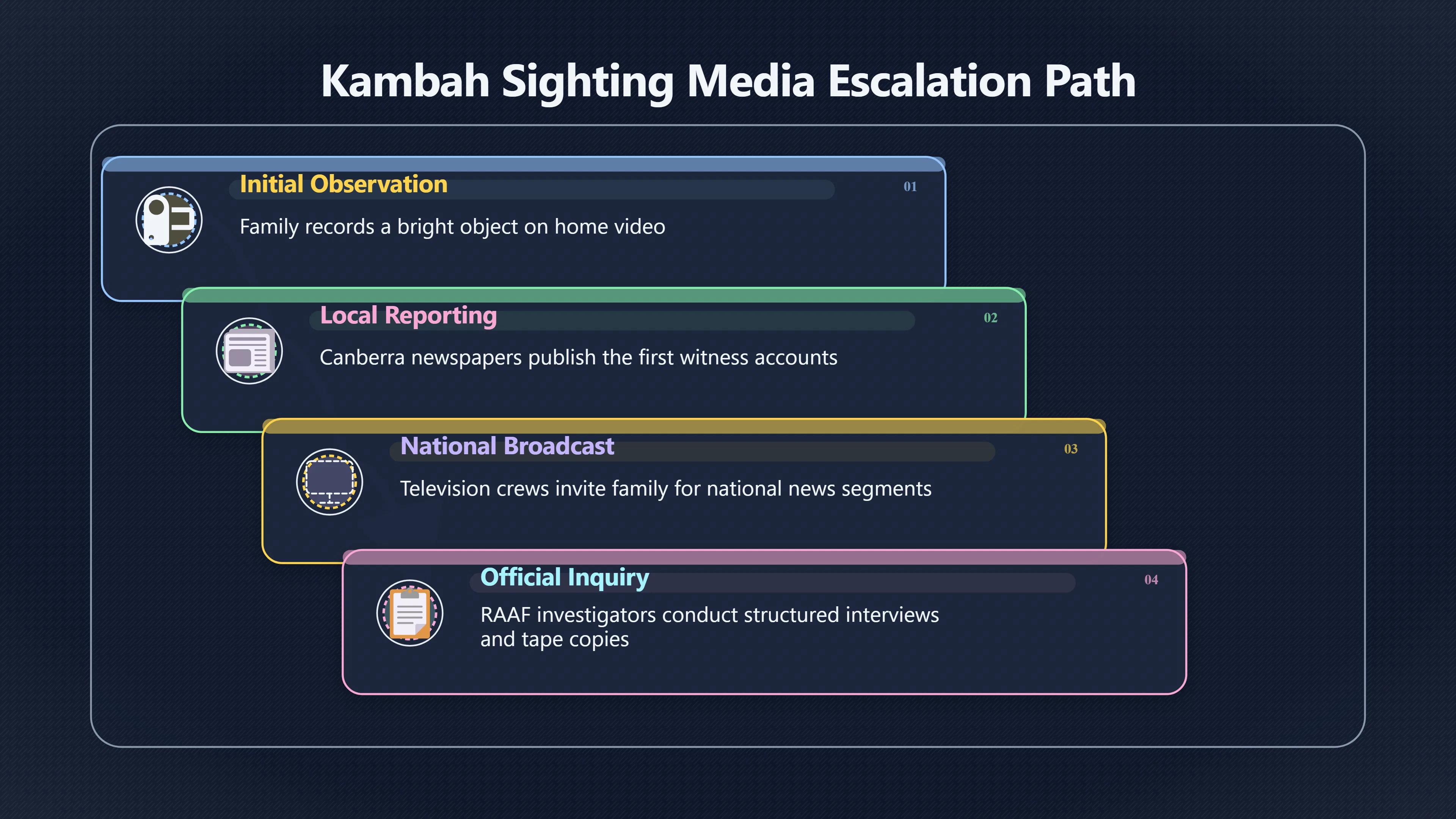 Kambah Sighting Media Escalation Path

Initial Observation

01

Family records a bright object on home video

Local Reporting

02

Canberra newspapers publish the first witness accounts

National Broadcast

03

Television crews invite family for national news segments

Official Inquiry

04

RAAF investigators conduct structured interviews and tape copies